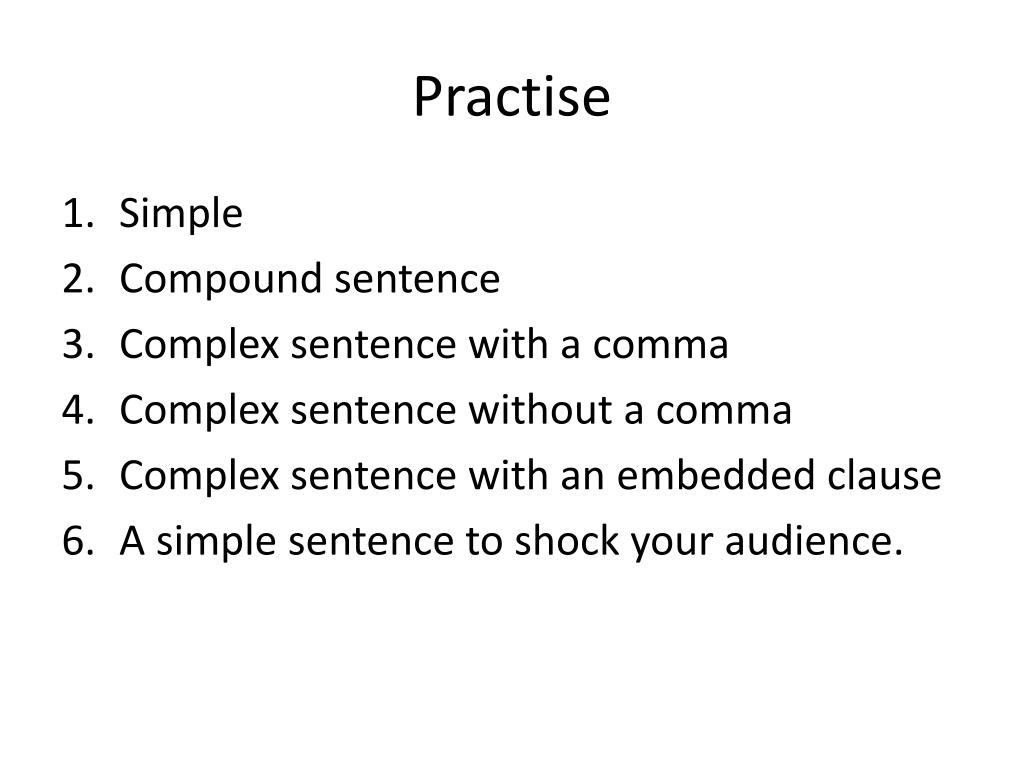 Practise

1. Simple
2. Compound sentence
3. Complex sentence with a comma
4. Complex sentence without a comma
5. Complex sentence with an embedded clause
6. A simple sentence to shock your audience.